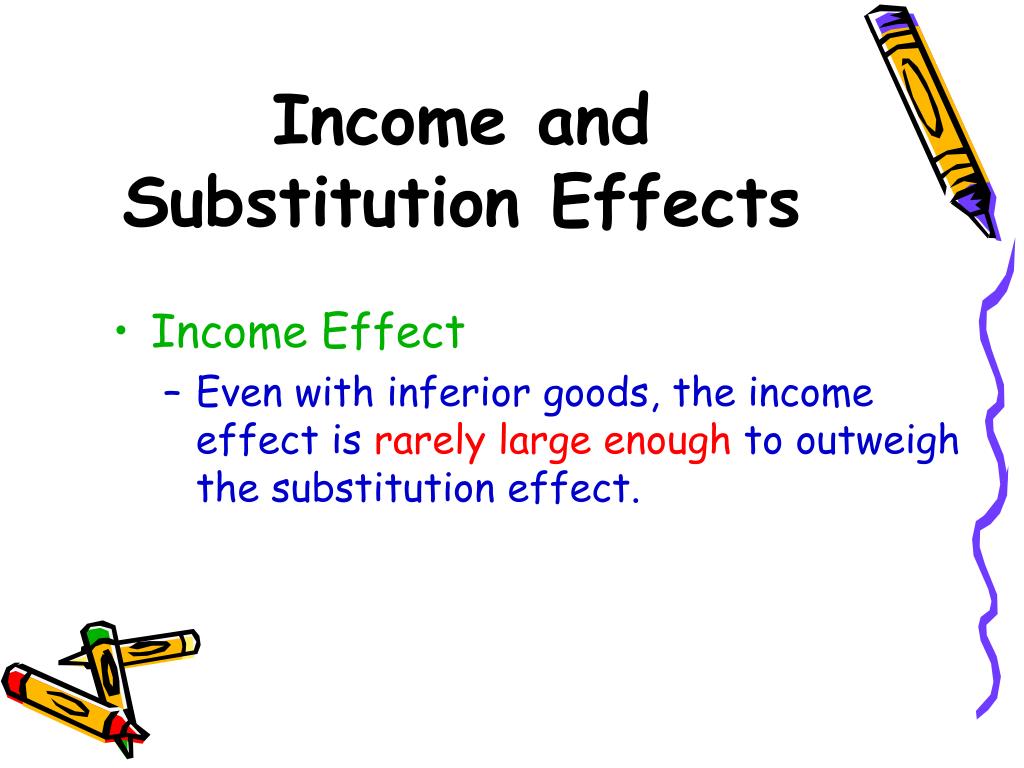 Income and Substitution Effects

• Income Effect
– Even with inferior goods, the income effect is rarely large enough to outweigh the substitution effect.